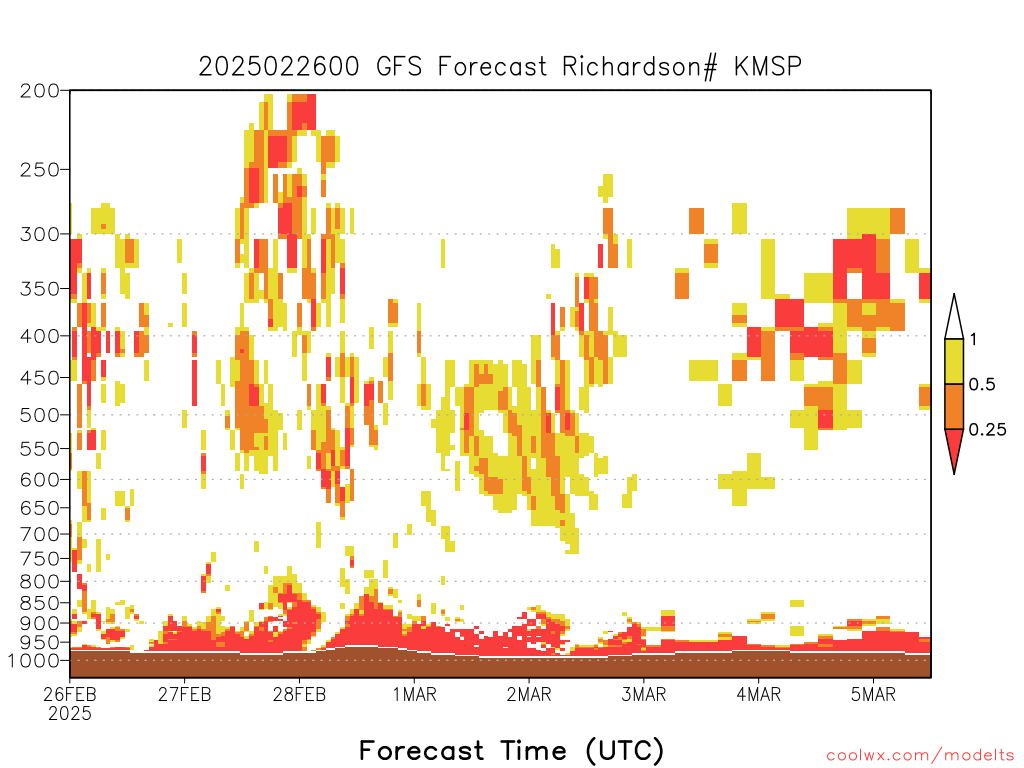 2025022600 GFS Forecast Richardson# KMSP

200
250
300
350
400
450
500
550
600
650
700
750
800
850
900
950
1000

1
0.5
0.25

26FEB
2025
27FEB
28FEB
1MAR
2MAR
3MAR
4MAR
5MAR

Forecast Time (UTC)

coolwx.com/modelts